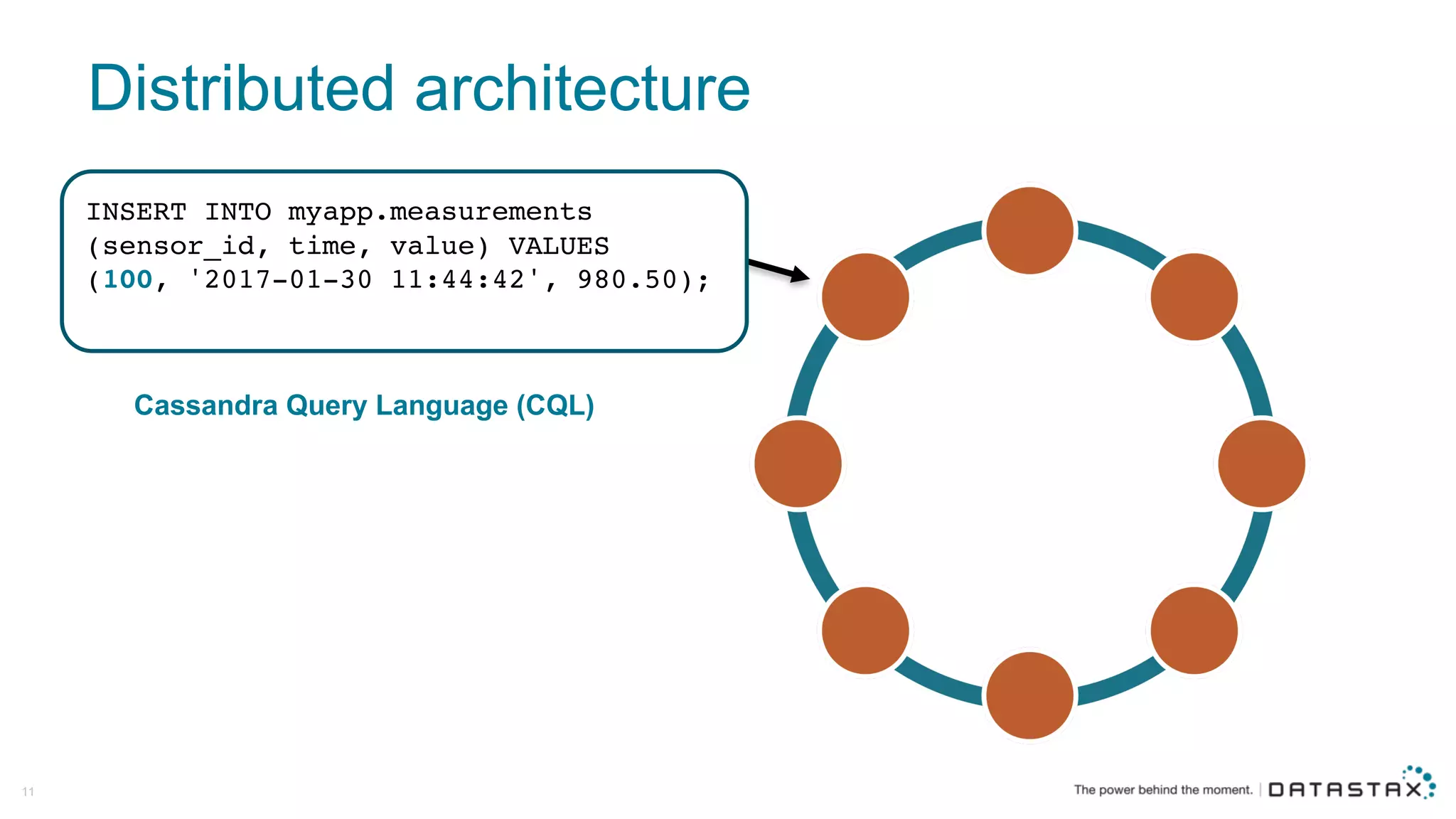 Distributed architecture

INSERT INTO myapp.measurements
(sensor_id, time, value) VALUES
(100, '2017-01-30 11:44:42', 980.50);

Cassandra Query Language (CQL)

11

The power behind the moment. | DATASTAX